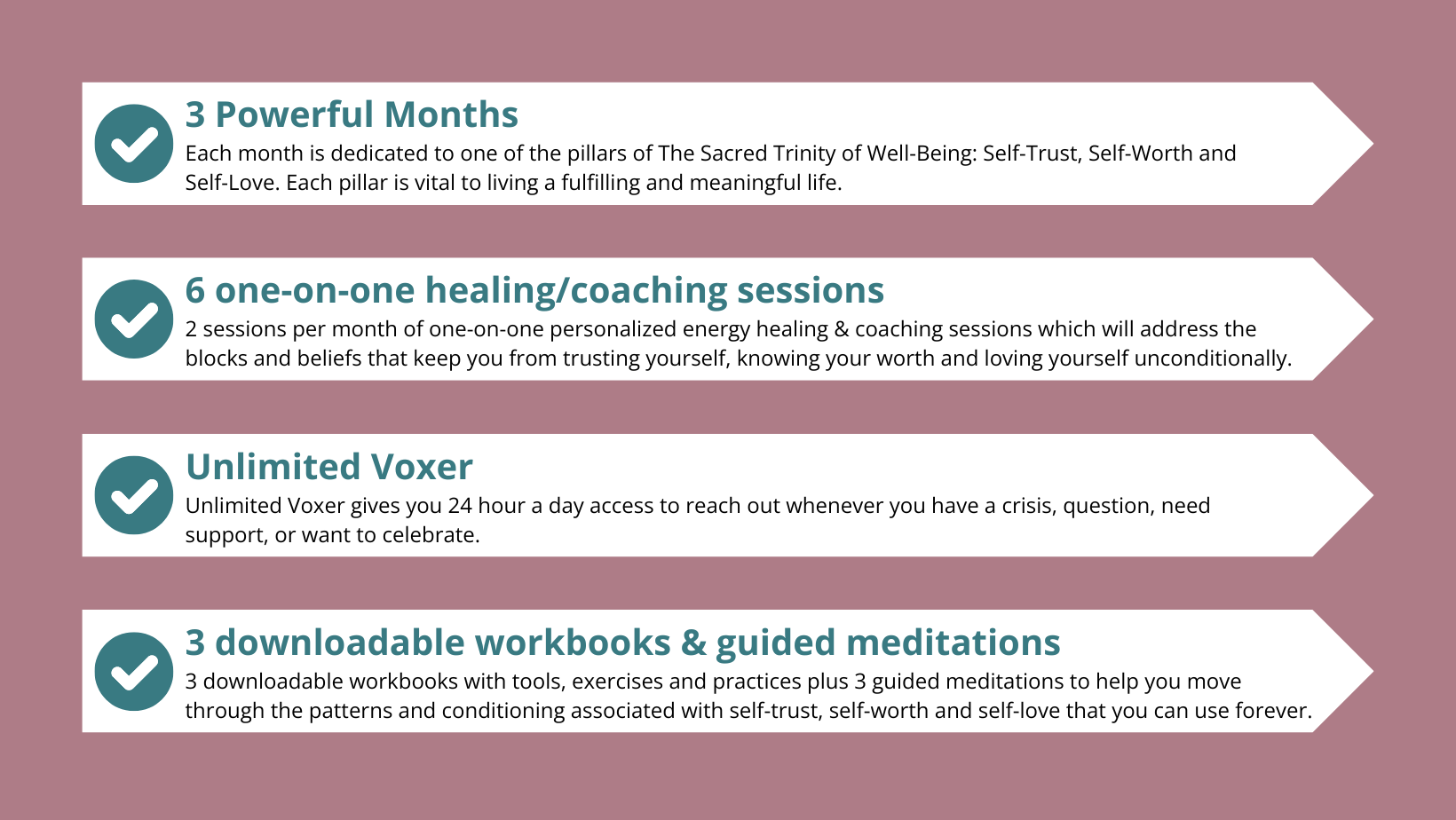 3 Powerful Months
Each month is dedicated to one of the pillars of The Sacred Trinity of Well-Being: Self-Trust, Self-Worth and Self-Love. Each pillar is vital to living a fulfilling and meaningful life.

6 one-on-one healing/coaching sessions
2 sessions per month of one-on-one personalized energy healing & coaching sessions which will address the blocks and beliefs that keep you from trusting yourself, knowing your worth and loving yourself unconditionally.

Unlimited Voxer
Unlimited Voxer gives you 24 hour a day access to reach out whenever you have a crisis, question, need support, or want to celebrate.

3 downloadable workbooks & guided meditations
3 downloadable workbooks with tools, exercises and practices plus 3 guided meditations to help you move through the patterns and conditioning associated with self-trust, self-worth and self-love that you can use forever.